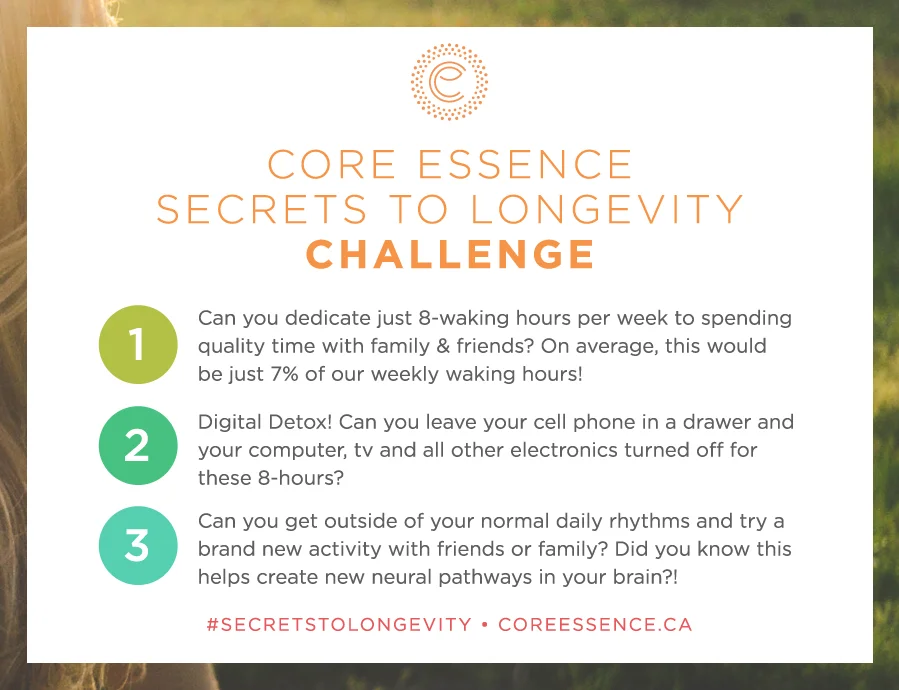 CORE ESSENCE
SECRETS TO LONGEVITY
CHALLENGE

1 Can you dedicate just 8-waking hours per week to spending quality time with family & friends? On average, this would be just 7% of our weekly waking hours!

2 Digital Detox! Can you leave your cell phone in a drawer and your computer, tv and all other electronics turned off for these 8-hours?

3 Can you get outside of your normal daily rhythms and try a brand new activity with friends or family? Did you know this helps create new neural pathways in your brain?!

#SECRETSTOLONGEVITY • COREESSENCE.CA